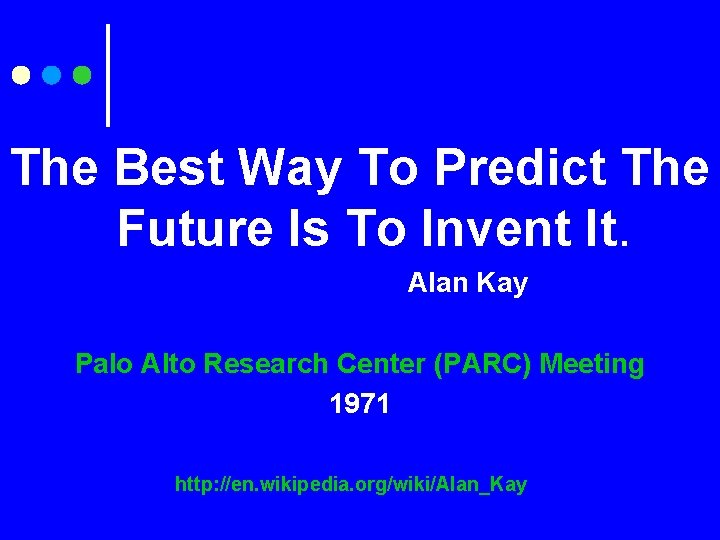 The Best Way To Predict The Future Is To Invent It.

Alan Kay

Palo Alto Research Center (PARC) Meeting

1971

http://en.wikipedia.org/wiki/Alan_Kay